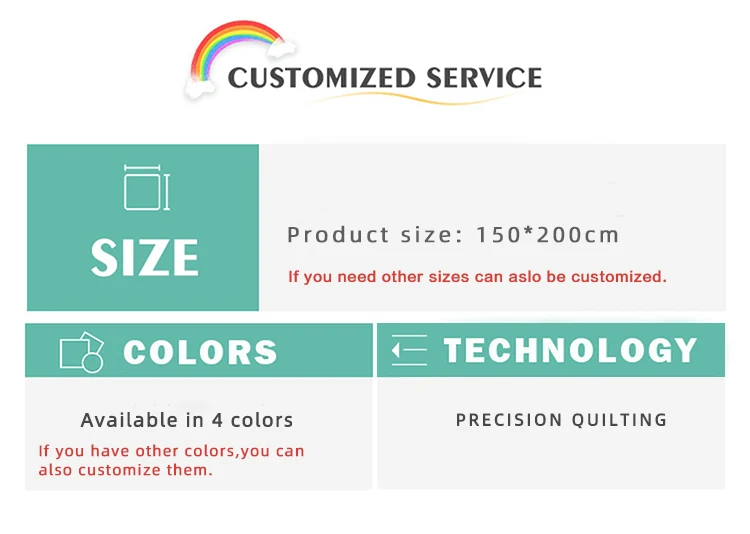 CUSTOMIZED SERVICE

SIZE

Product size: 150*200cm

If you need other sizes can aslo be customized.

COLORS

Available in 4 colors

If you have other colors,you can also customize them.

TECHNOLOGY

PRECISION QUILTING